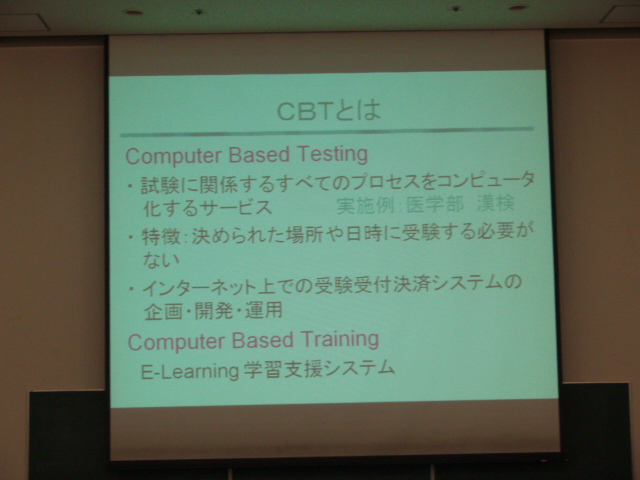 CBTとは

Computer Based Testing

・試験に関係するすべてのプロセスをコンピュータ化するサービス　実施例:医学部 漢検

・特徴:決められた場所や日時に受験する必要がない

・インターネット上での受験受付決済システムの企画・開発・運用

Computer Based Training

E-Learning 学習支援システム